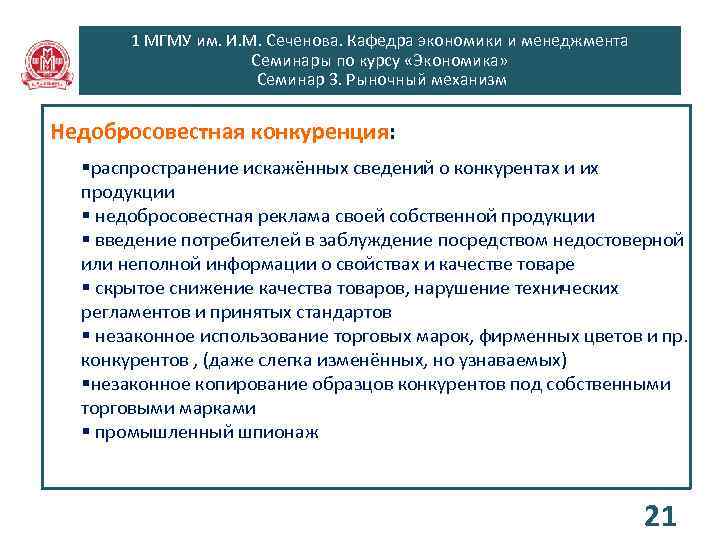 1 МГМУ им. И.М. Сеченова. Кафедра экономики и менеджмента
Семинары по курсу «Экономика»
Семинар 3. Рыночный механизм

Недобросовестная конкуренция:

▪распространение искажённых сведений о конкурентах и их продукции
▪ недобросовестная реклама своей собственной продукции
▪ введение потребителей в заблуждение посредством недостоверной или неполной информации о свойствах и качестве товаре
▪ скрытое снижение качества товаров, нарушение технических регламентов и принятых стандартов
▪ незаконное использование торговых марок, фирменных цветов и пр. конкурентов , (даже слегка изменённых, но узнаваемых)
▪незаконное копирование образцов конкурентов под собственными торговыми марками
▪ промышленный шпионаж

21